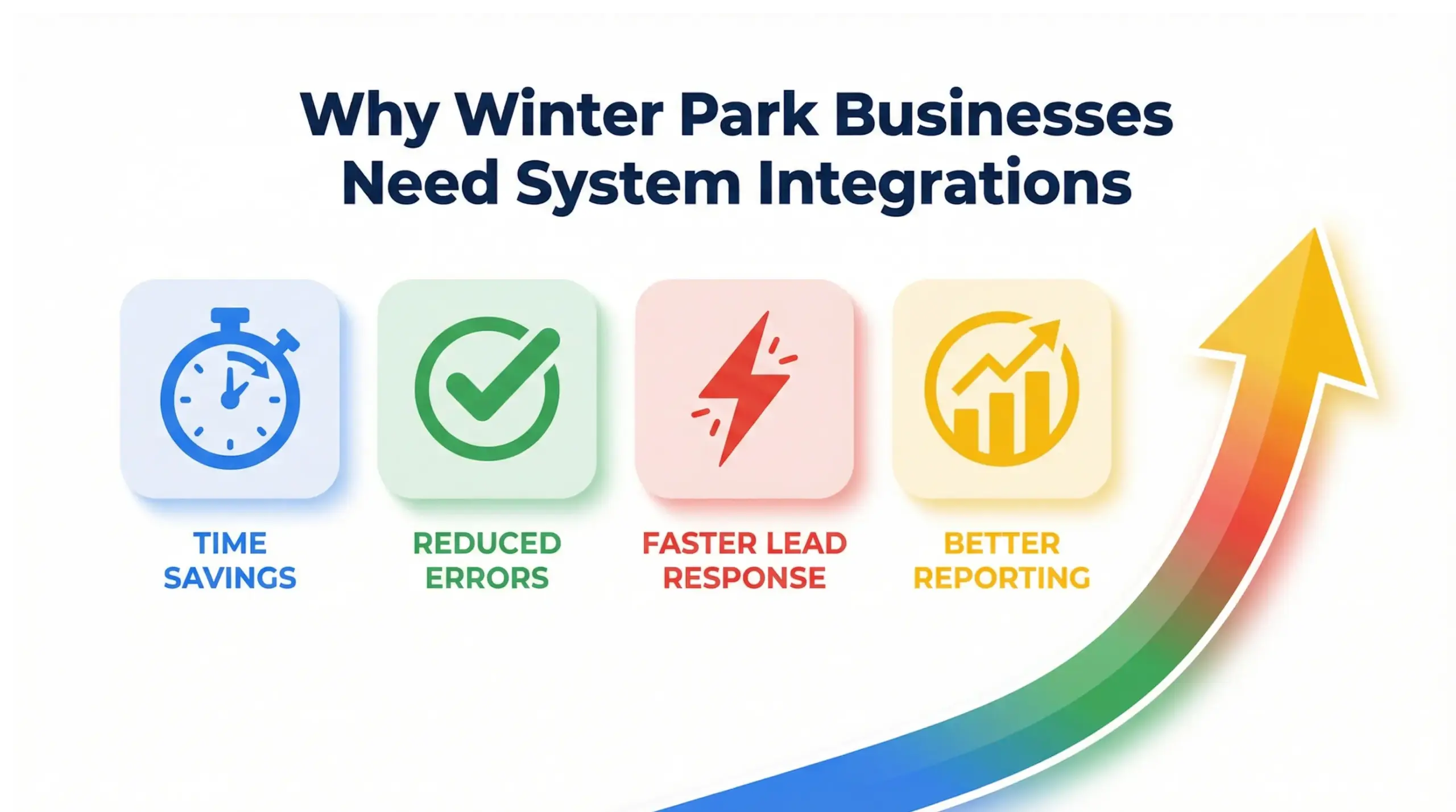 Why Winter Park Businesses Need System Integrations

TIME SAVINGS

REDUCED ERRORS

FASTER LEAD RESPONSE

BETTER REPORTING